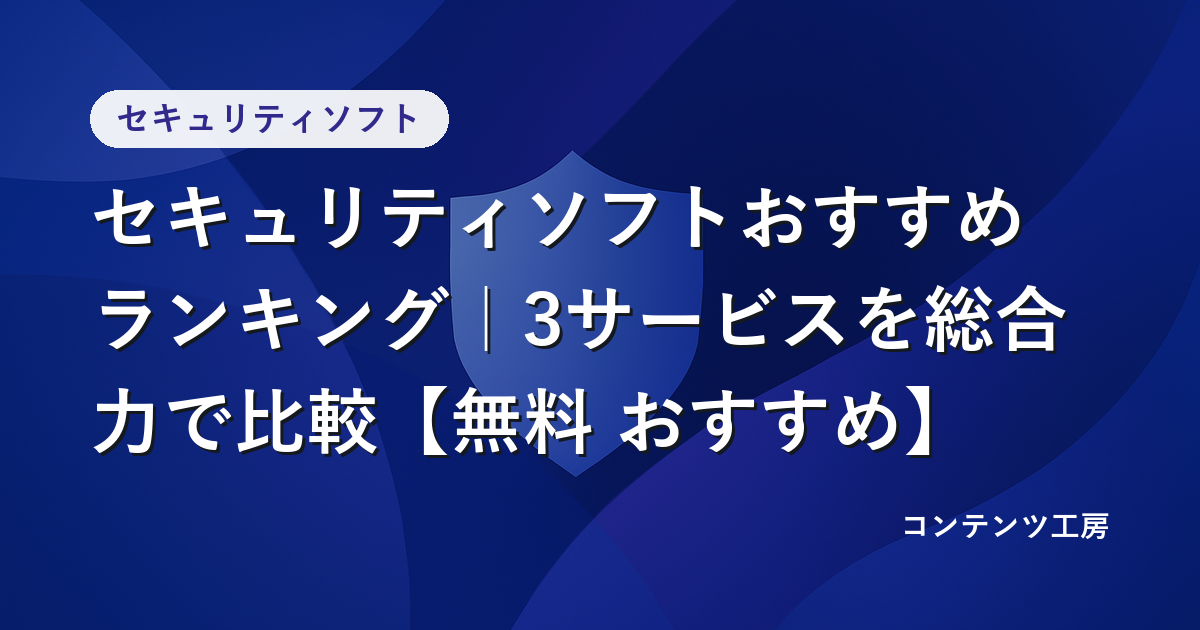 セキュリティソフト

セキュリティソフトおすすめランキング｜3サービスを総合力で比較【無料 おすすめ】

コンテンツ工房